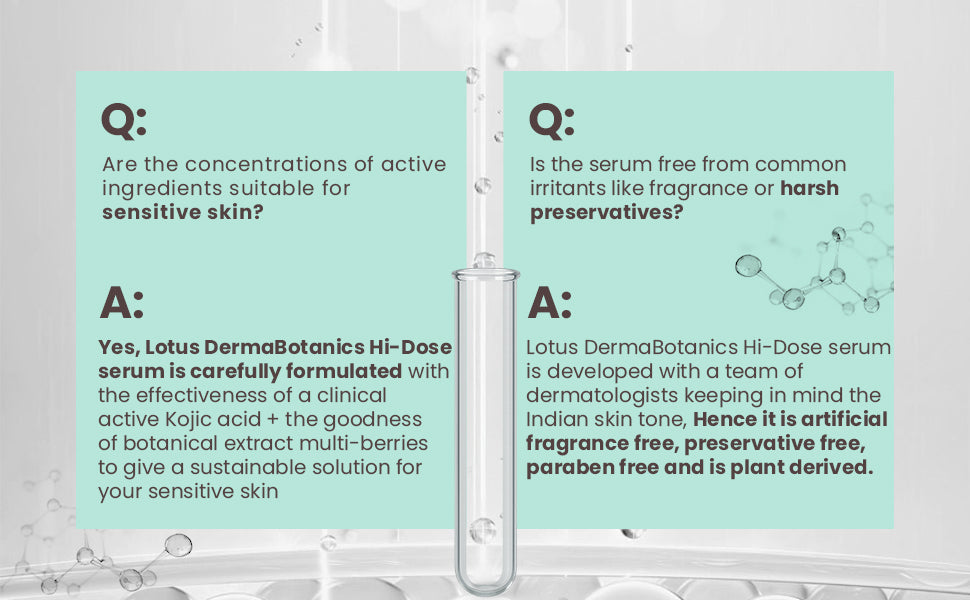 Q:

Are the concentrations of active ingredients suitable for sensitive skin?

A:

Yes, Lotus DermaBotanics Hi-Dose serum is carefully formulated with the effectiveness of a clinical active Kojic acid + the goodness of botanical extract multi-berries to give a sustainable solution for your sensitive skin

Q:

Is the serum free from common irritants like fragrance or harsh preservatives?

A:

Lotus DermaBotanics Hi-Dose serum is developed with a team of dermatologists keeping in mind the Indian skin tone, Hence it is artificial fragrance free, preservative free, paraben free and is plant derived.